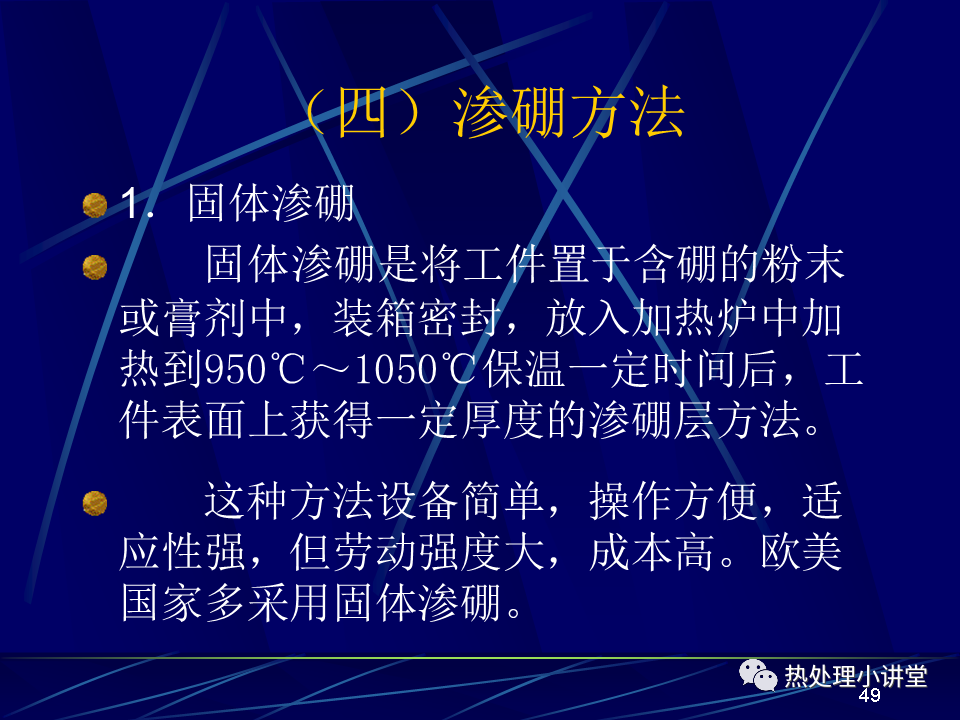 （四）渗硼方法

1. 固体渗硼

固体渗硼是将工件置于含硼的粉末或膏剂中，装箱密封，放入加热炉中加热到950℃～1050℃保温一定时间后，工件表面上获得一定厚度的渗硼层方法。

这种方法设备简单，操作方便，适应性强，但劳动强度大，成本高。欧美国家多采用固体渗硼。

热处理小讲堂
49